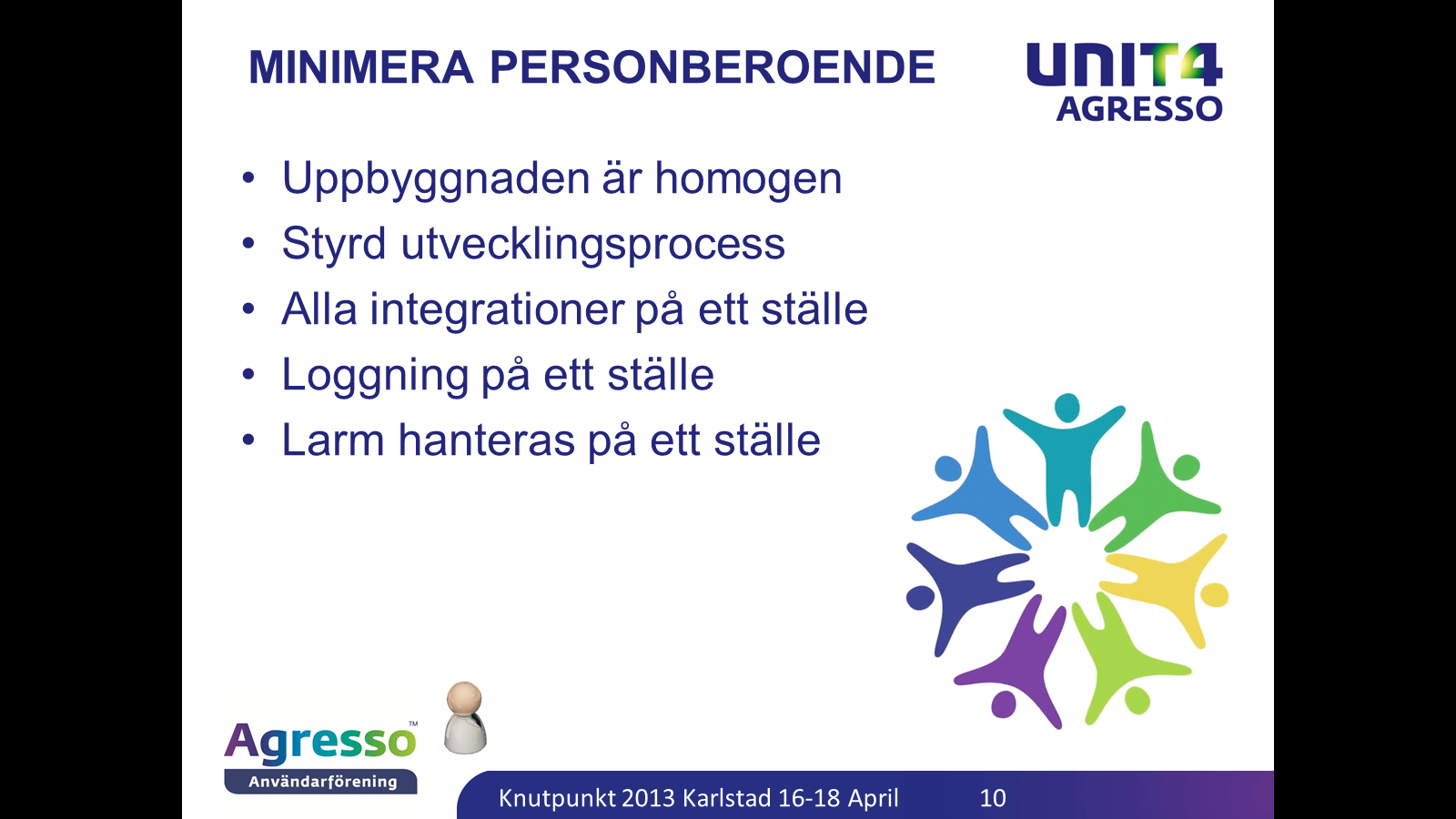 MINIMERA PERSONBEROENDE

UNIT4 AGRESSO

• Uppbyggnaden är homogen
• Styrd utvecklingsprocess
• Alla integrationer på ett ställe
• Loggning på ett ställe
• Larm hanteras på ett ställe

Agresso™
Användarförening

Knutpunkt 2013 Karlstad 16-18 April 10